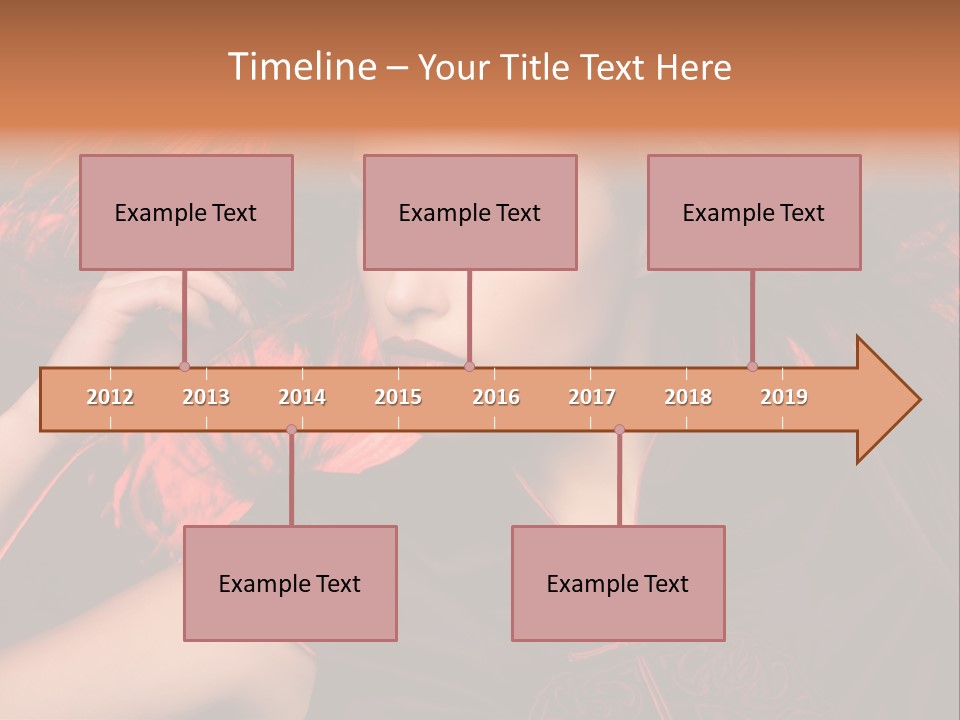 Timeline – Your Title Text Here

Example Text

Example Text

Example Text

2012 2013 2014 2015 2016 2017 2018 2019

Example Text

Example Text